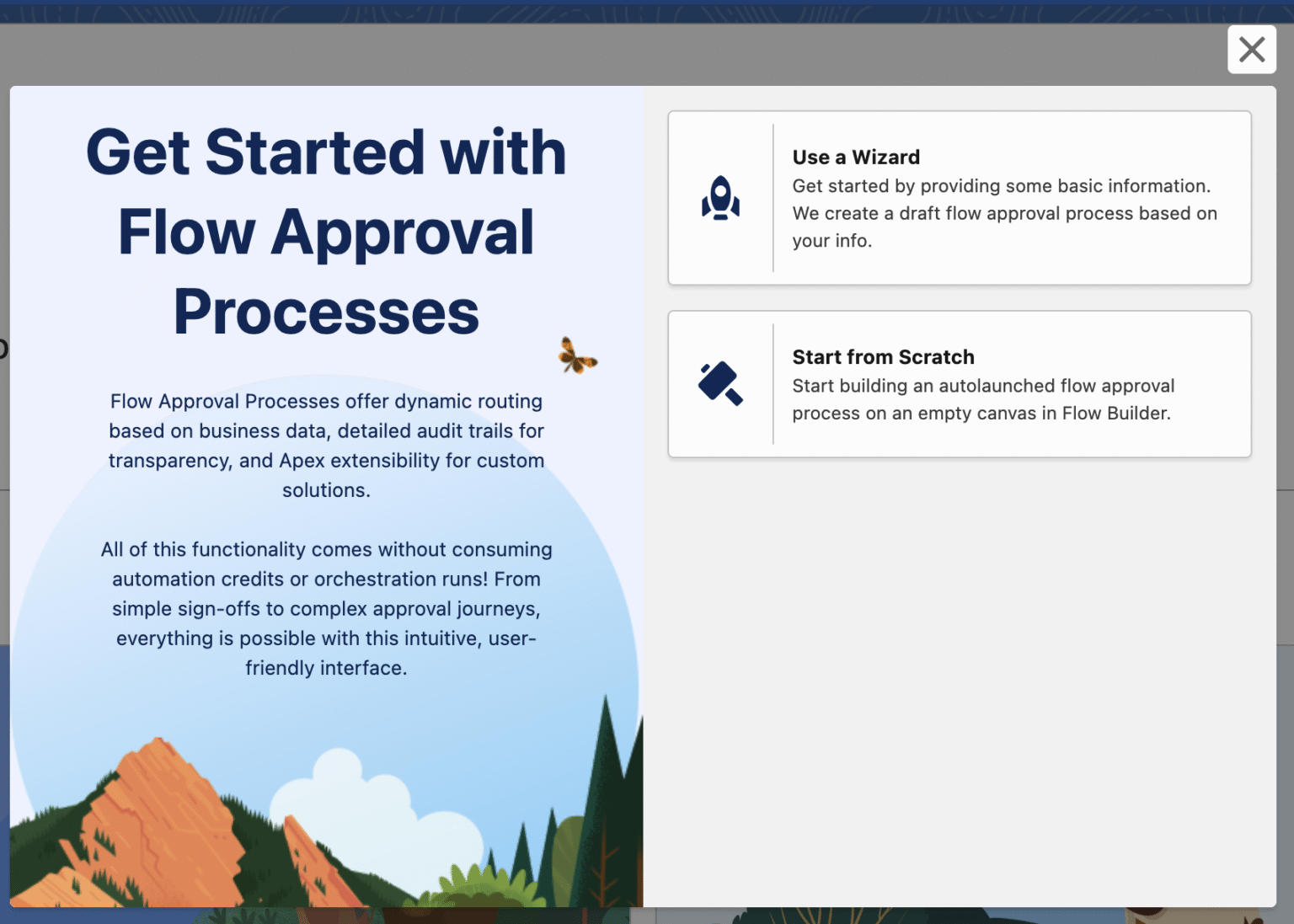 Get Started with Flow Approval Processes

Flow Approval Processes offer dynamic routing based on business data, detailed audit trails for transparency, and Apex extensibility for custom solutions.

All of this functionality comes without consuming automation credits or orchestration runs! From simple sign-offs to complex approval journeys, everything is possible with this intuitive, user-friendly interface.

Use a Wizard
Get started by providing some basic information. We create a draft flow approval process based on your info.

Start from Scratch
Start building an autolaunched flow approval process on an empty canvas in Flow Builder.